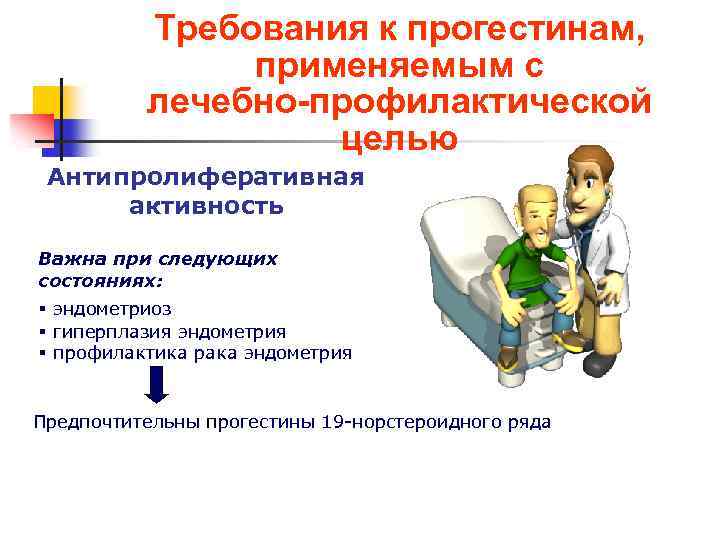 Требования к прогестинам, применяемым с лечебно-профилактической целью

Антипролиферативная активность

Важна при следующих состояниях:

▪ эндометриоз
▪ гиперплазия эндометрия
▪ профилактика рака эндометрия

Предпочтительны прогестины 19-норстероидного ряда